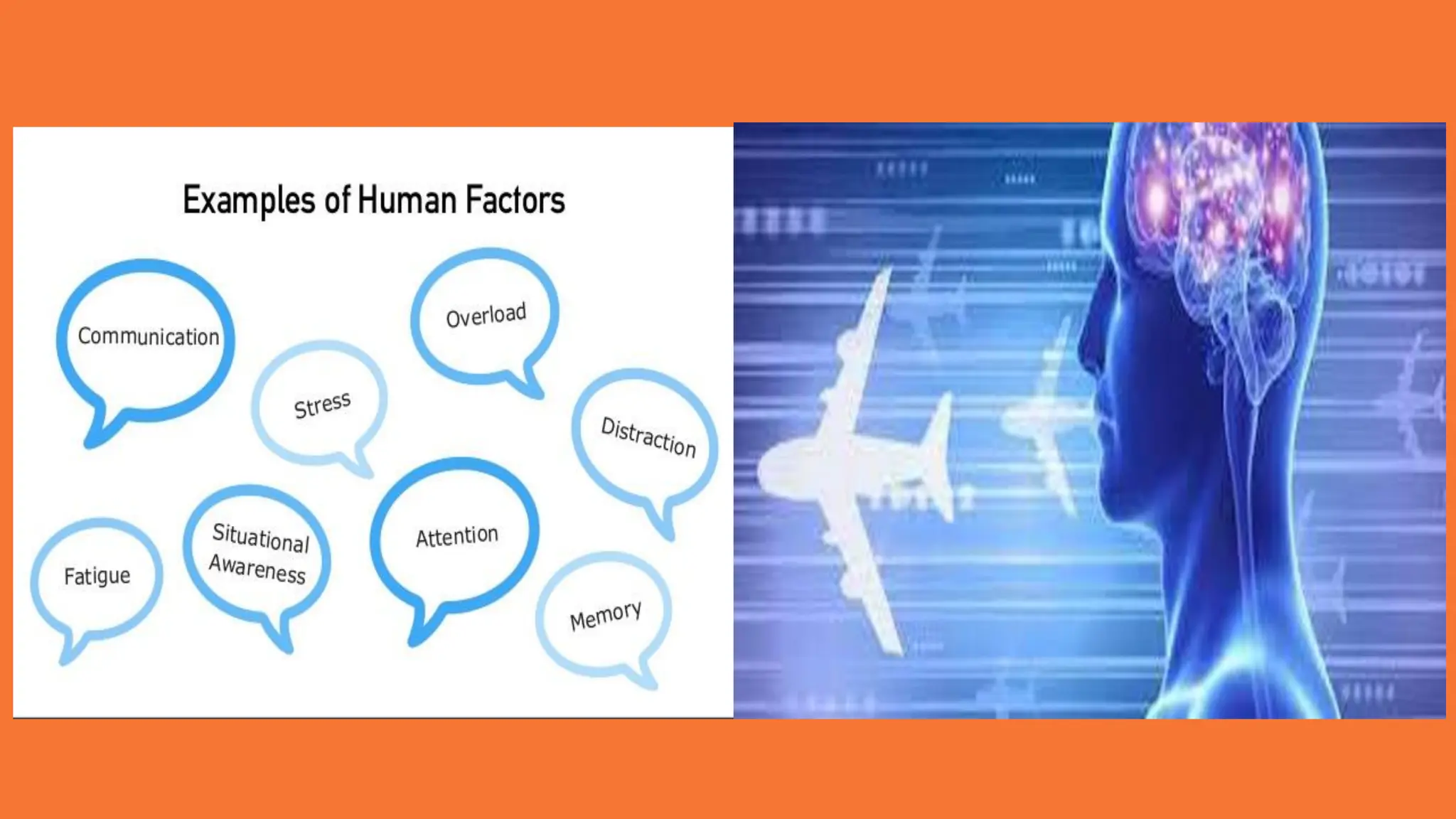 Examples of Human Factors

Communication

Overload

Stress

Distraction

Fatigue

Situational Awareness

Attention

Memory